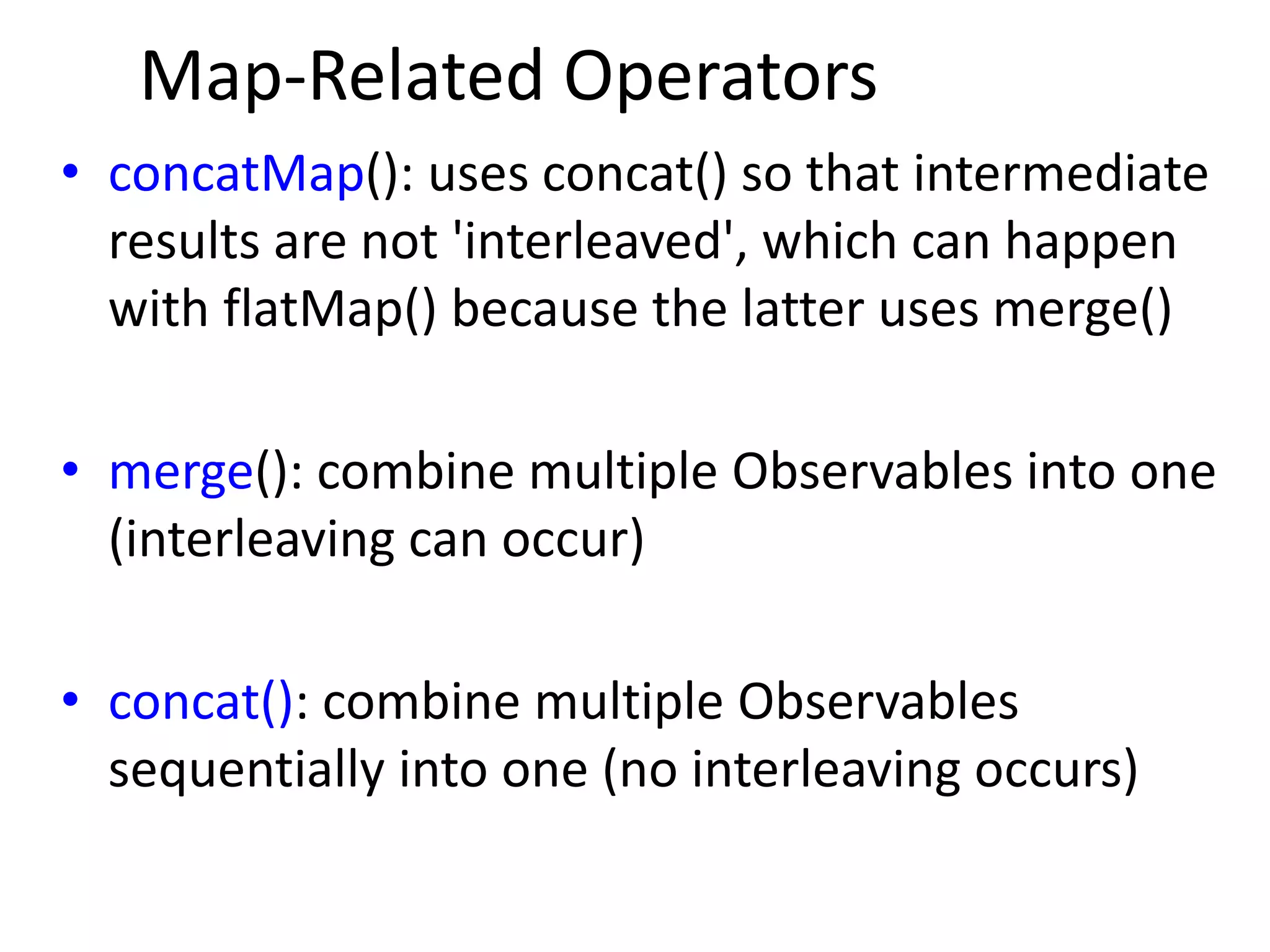 Map-Related Operators

• concatMap(): uses concat() so that intermediate results are not 'interleaved', which can happen with flatMap() because the latter uses merge()

• merge(): combine multiple Observables into one (interleaving can occur)

• concat(): combine multiple Observables sequentially into one (no interleaving occurs)